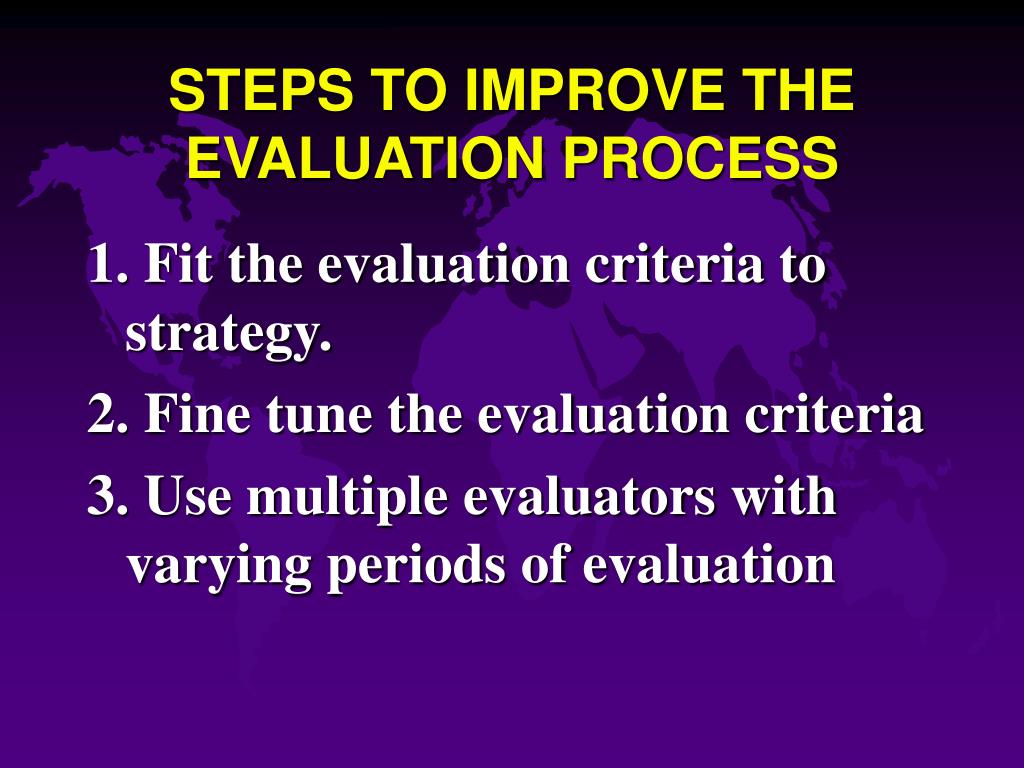 STEPS TO IMPROVE THE EVALUATION PROCESS

1. Fit the evaluation criteria to strategy.

2. Fine tune the evaluation criteria

3. Use multiple evaluators with varying periods of evaluation